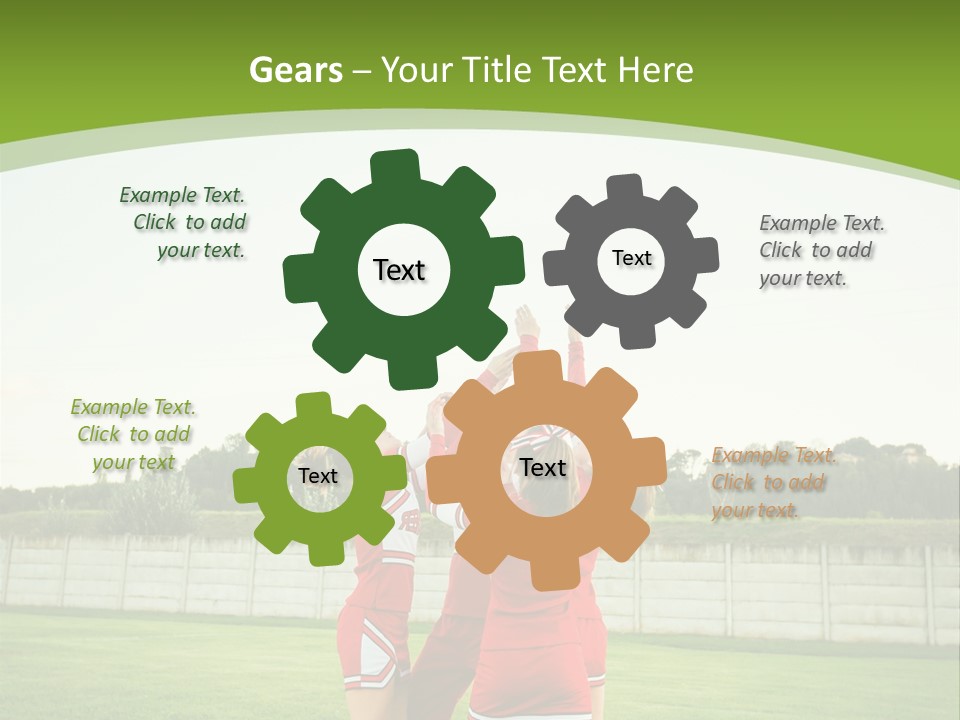 Gears – Your Title Text Here

Example Text. Click to add your text.

Text

Text

Example Text. Click to add your text.

Example Text. Click to add your text

Text

Text

Example Text. Click to add your text.